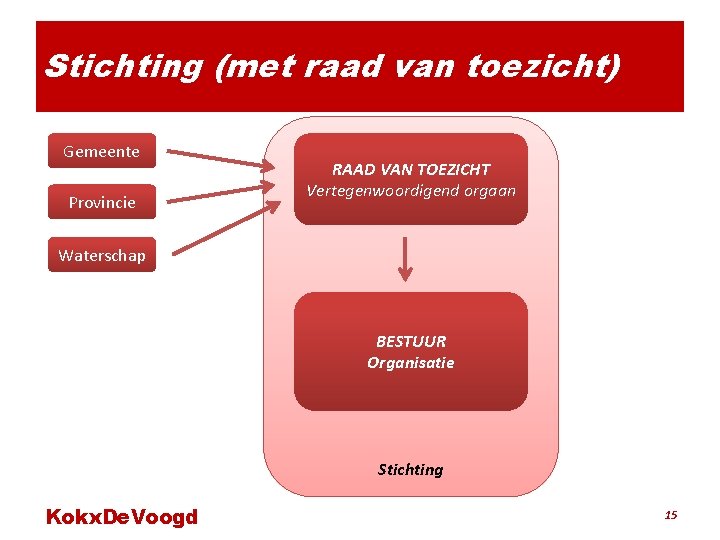 Stichting (met raad van toezicht)

Gemeente

Provincie

Waterschap

RAAD VAN TOEZICHT
Vertegenwoordigend orgaan

BESTUUR
Organisatie

Stichting

KokxDeVoogd

15